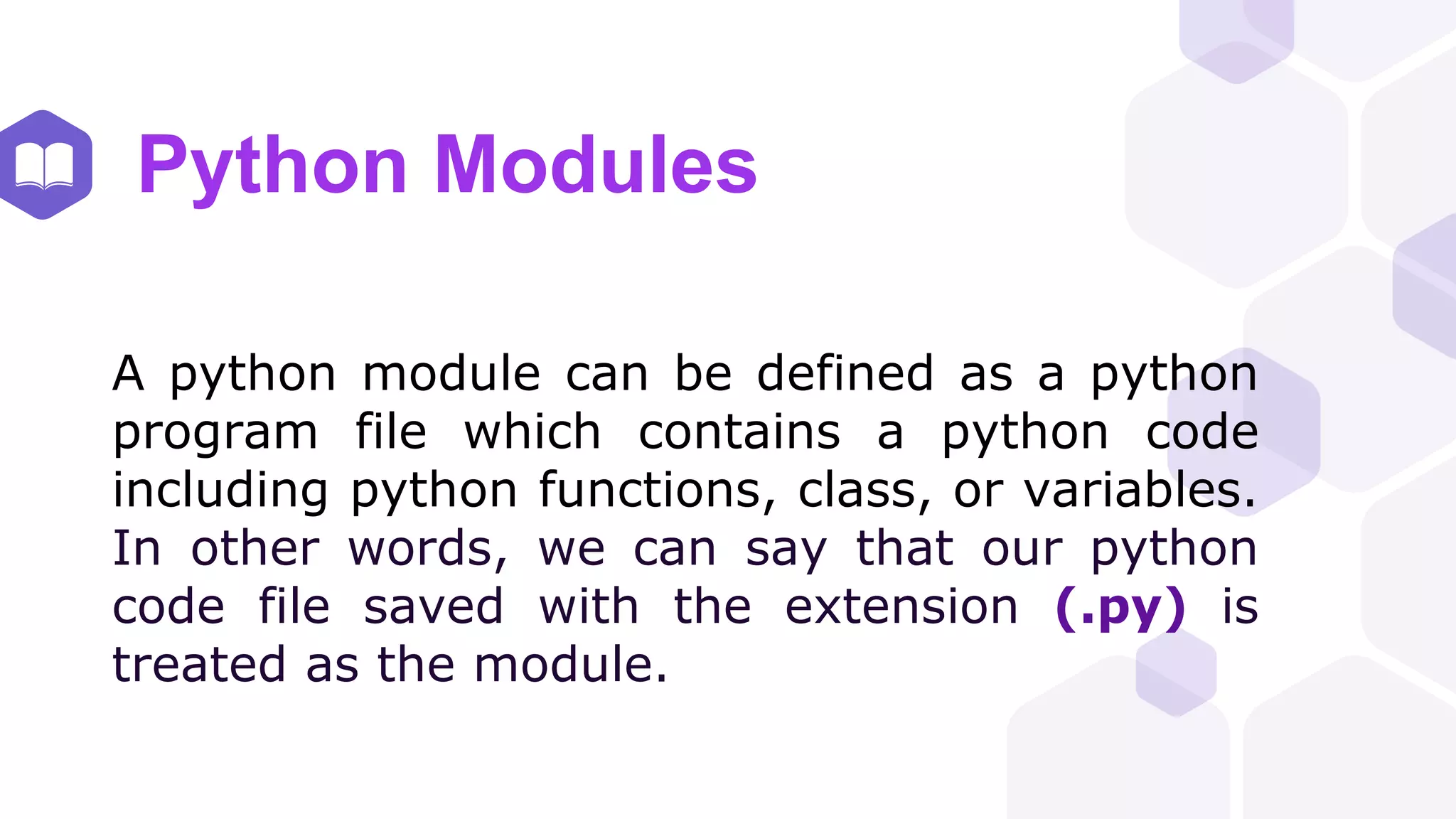 Python Modules

A python module can be defined as a python program file which contains a python code including python functions, class, or variables. In other words, we can say that our python code file saved with the extension (.py) is treated as the module.